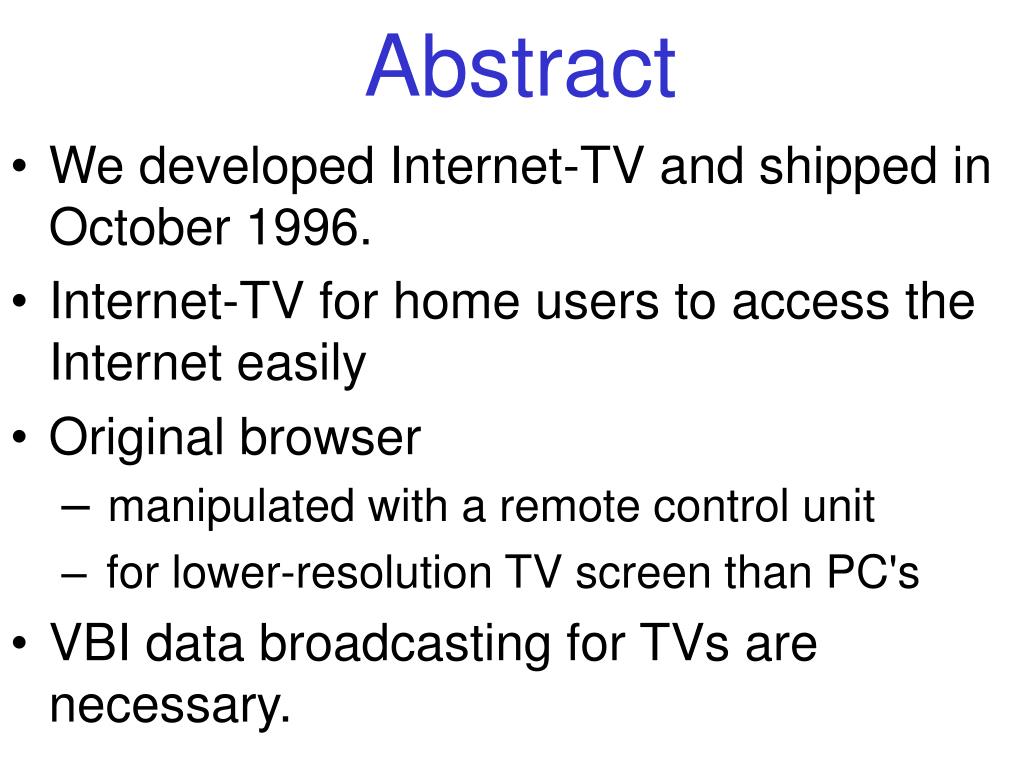 Abstract

• We developed Internet-TV and shipped in October 1996.
• Internet-TV for home users to access the Internet easily
• Original browser
– manipulated with a remote control unit
– for lower-resolution TV screen than PC's
• VBI data broadcasting for TVs are necessary.